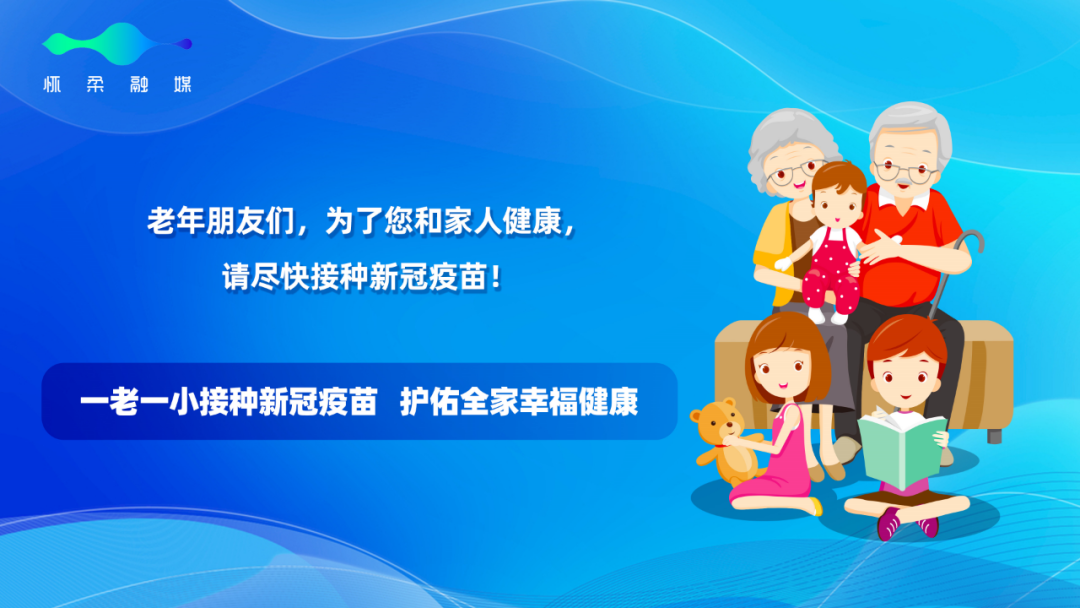 怀柔融媒

老年朋友们，为了您和家人健康，
请尽快接种新冠疫苗！

一老一小接种新冠疫苗 护佑全家幸福健康